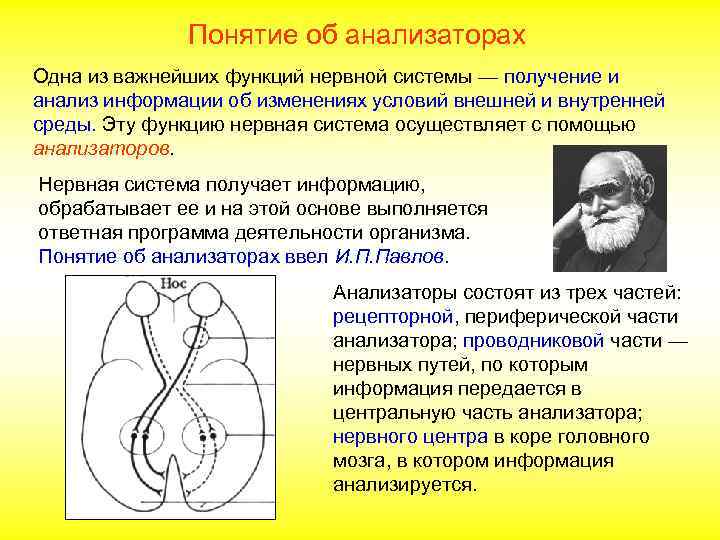 Понятие об анализаторах

Одна из важнейших функций нервной системы — получение и анализ информации об изменениях условий внешней и внутренней среды. Эту функцию нервная система осуществляет с помощью анализаторов.

Нервная система получает информацию, обрабатывает ее и на этой основе выполняется ответная программа деятельности организма. Понятие об анализаторах ввел И.П.Павлов.

Нос

Анализаторы состоят из трех частей: рецепторной, периферической части анализатора; проводниковой части — нервных путей, по которым информация передается в центральную часть анализатора; нервного центра в коре головного мозга, в котором информация анализируется.